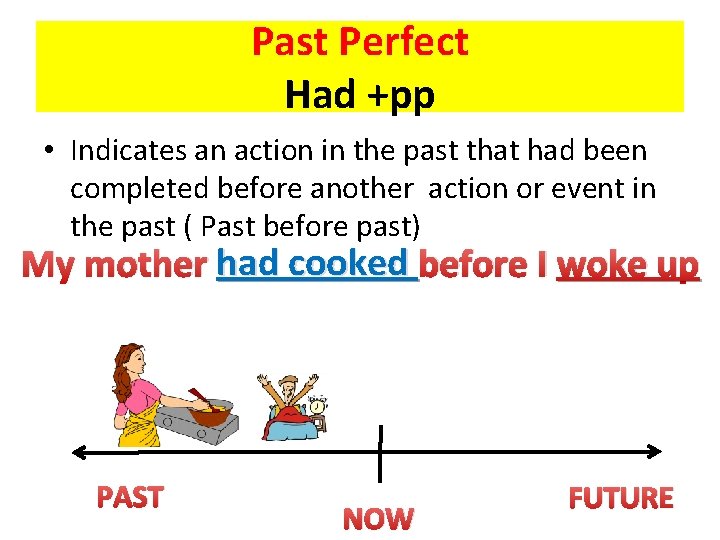 Past Perfect
Had +pp

• Indicates an action in the past that had been completed before another action or event in the past ( Past before past)

My mother had cooked before I woke up

PAST

NOW

FUTURE